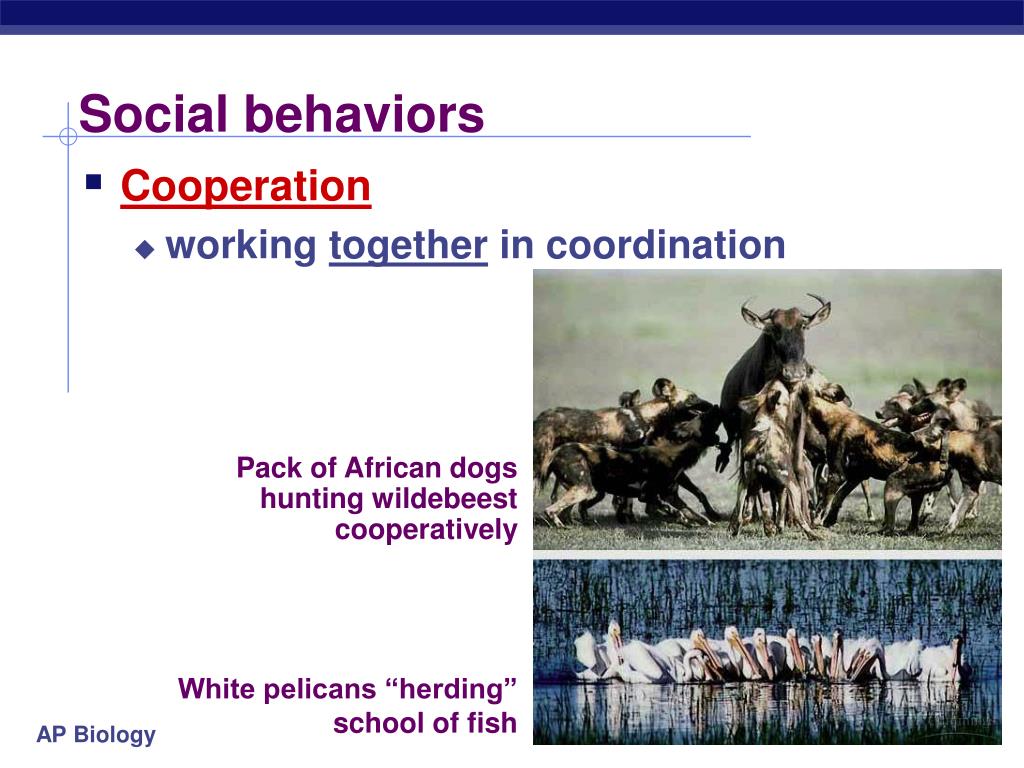 Social behaviors

Cooperation

working together in coordination

Pack of African dogs hunting wildebeest cooperatively

White pelicans “herding” school of fish

AP Biology